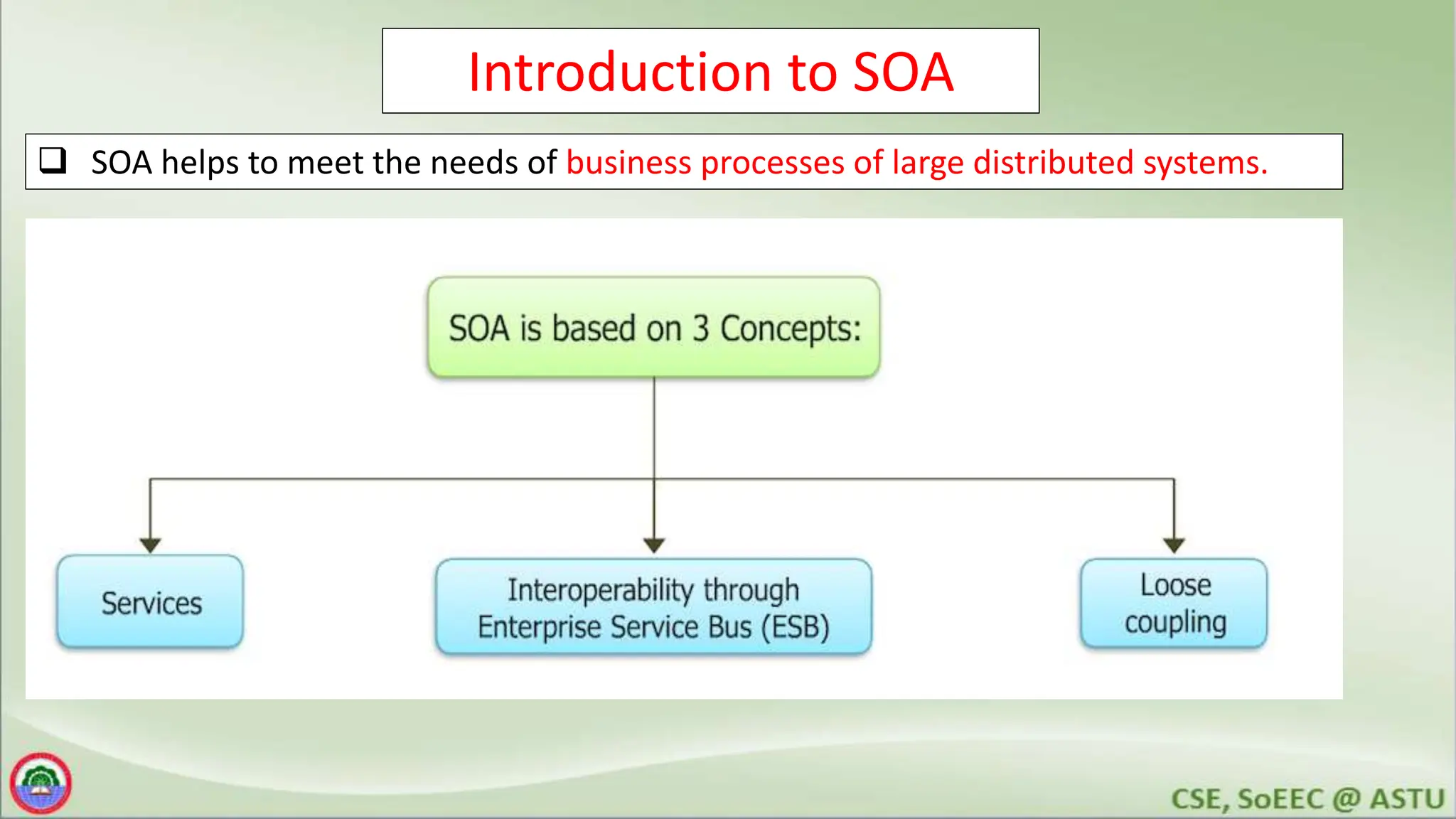 Introduction to SOA

❑ SOA helps to meet the needs of business processes of large distributed systems.

SOA is based on 3 Concepts:

Services

Interoperability through Enterprise Service Bus (ESB)

Loose coupling

CSE, SoEEC @ ASTU